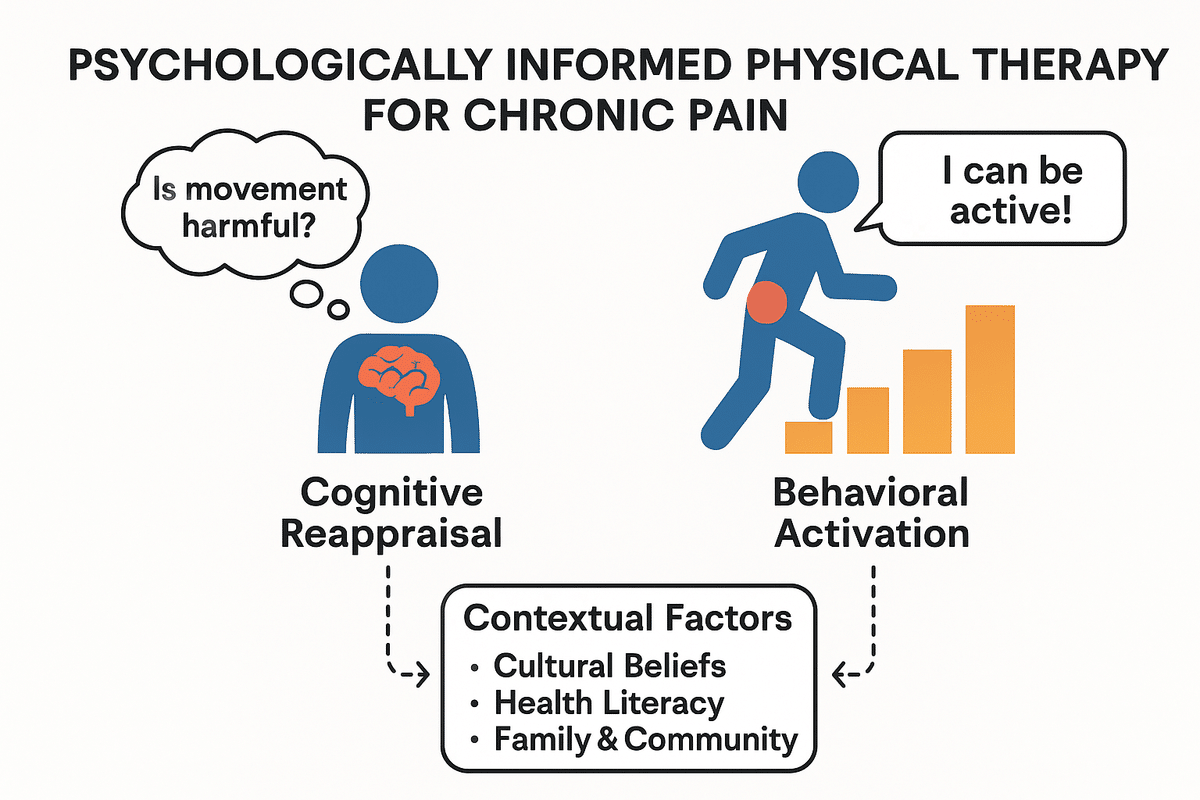 PSYCHOLOGICALLY INFORMED PHYSICAL THERAPY FOR CHRONIC PAIN

Is movement harmful?

I can be active!

Cognitive Reappraisal

Behavioral Activation

Contextual Factors
• Cultural Beliefs
• Health Literacy
• Family & Community